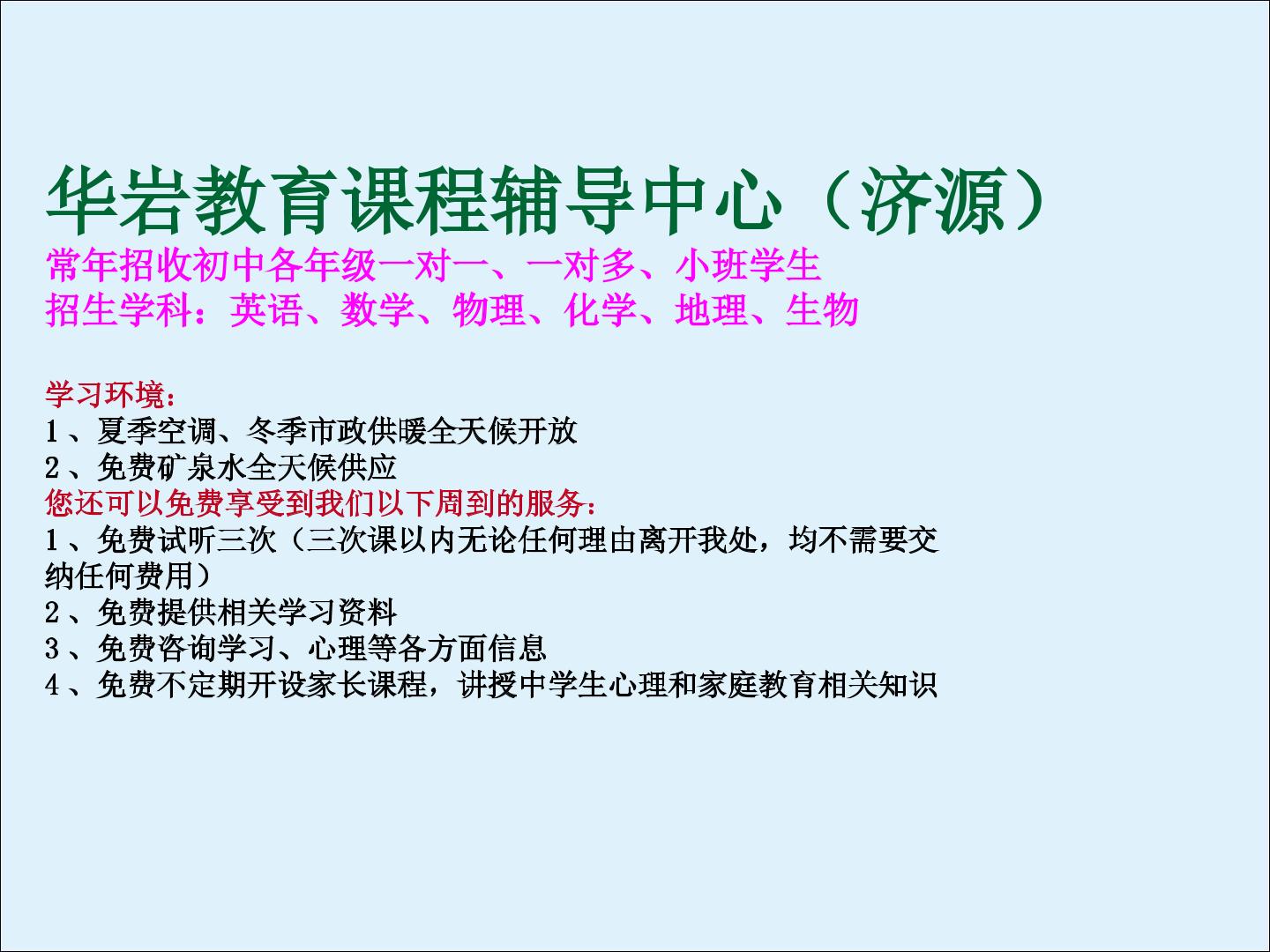 华岩教育课程辅导中心（济源）
常年招收初中各年级一对一、一对多、小班学生
招生学科：英语、数学、物理、化学、地理、生物

学习环境：
1、夏季空调、冬季市政供暖全天候开放
2、免费矿泉水全天候供应
您还可以免费享受到我们以下周到的服务：
1、免费试听三次（三次课以内无论任何理由离开我处，均不需要交纳任何费用）
2、免费提供相关学习资料
3、免费咨询学习、心理等各方面信息
4、免费不定期开设家长课程，讲授中学生心理和家庭教育相关知识